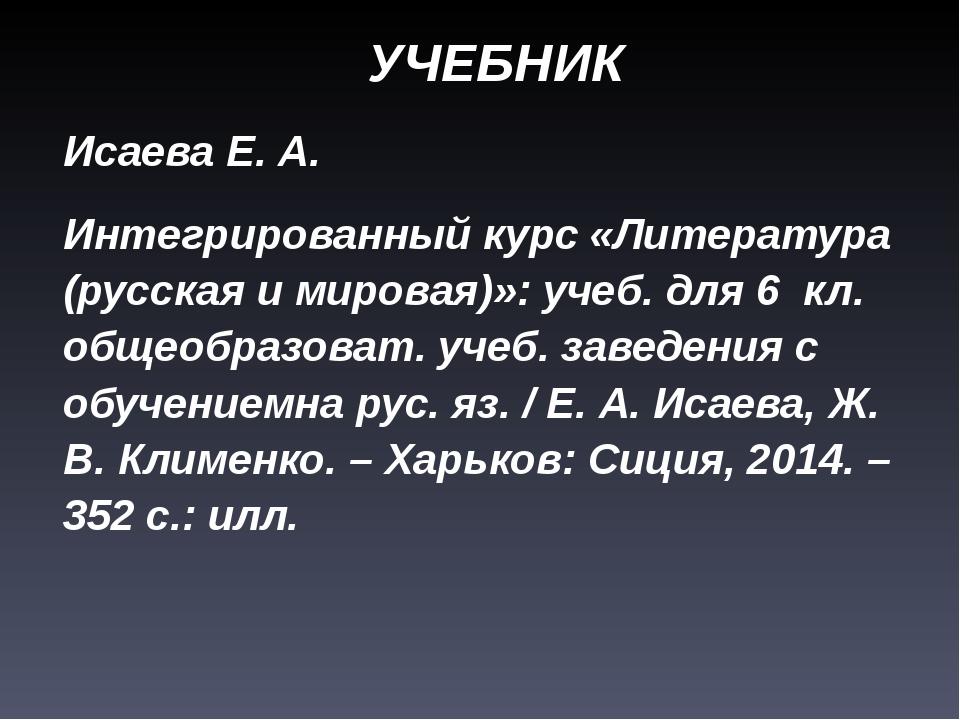 УЧЕБНИК

Исаева Е. А.

Интегрированный курс «Литература (русская и мировая)»: учеб. для 6 кл. общеобразоват. учеб. заведения с обучениемна рус. яз. / Е. А. Исаева, Ж. В. Клименко. – Харьков: Сиция, 2014. – 352 с.: илл.